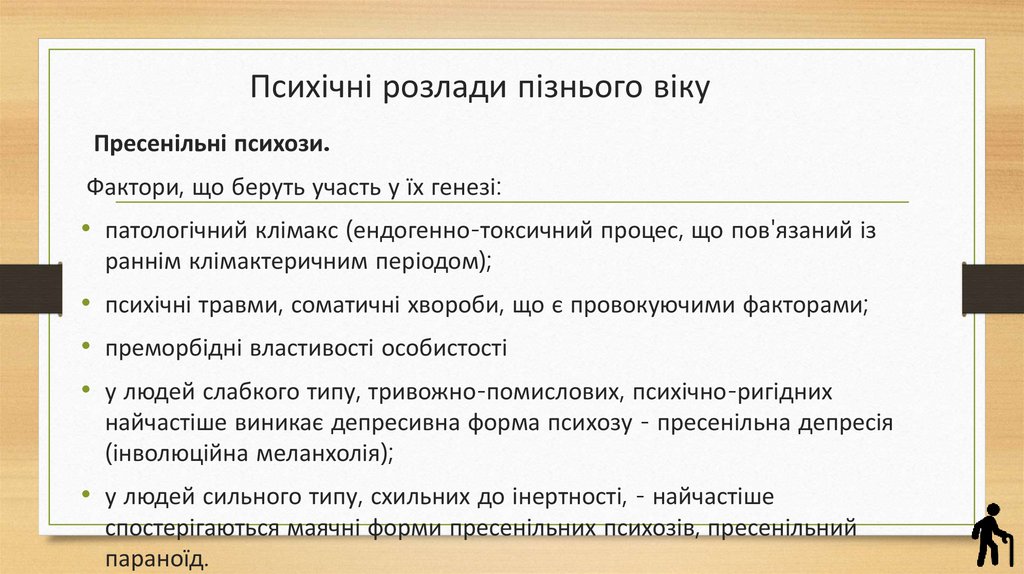 Психічні розлади пізнього віку

Пресенільні психози.

Фактори, що беруть участь у їх генезі:

• патологічний клімакс (ендогенно-токсичний процес, що пов'язаний із раннім клімактеричним періодом);

• психічні травми, соматичні хвороби, що є провокуючими факторами;

• преморбідні властивості особистості

• у людей слабкого типу, тривожно-помислових, психічно-ригідних найчастіше виникає депресивна форма психозу - пресенільна депресія (інволюційна меланхолія);

• у людей сильного типу, схильних до інертності, - найчастіше спостерігаються маячні форми пресенільних психозів, пресенільний параноїд.